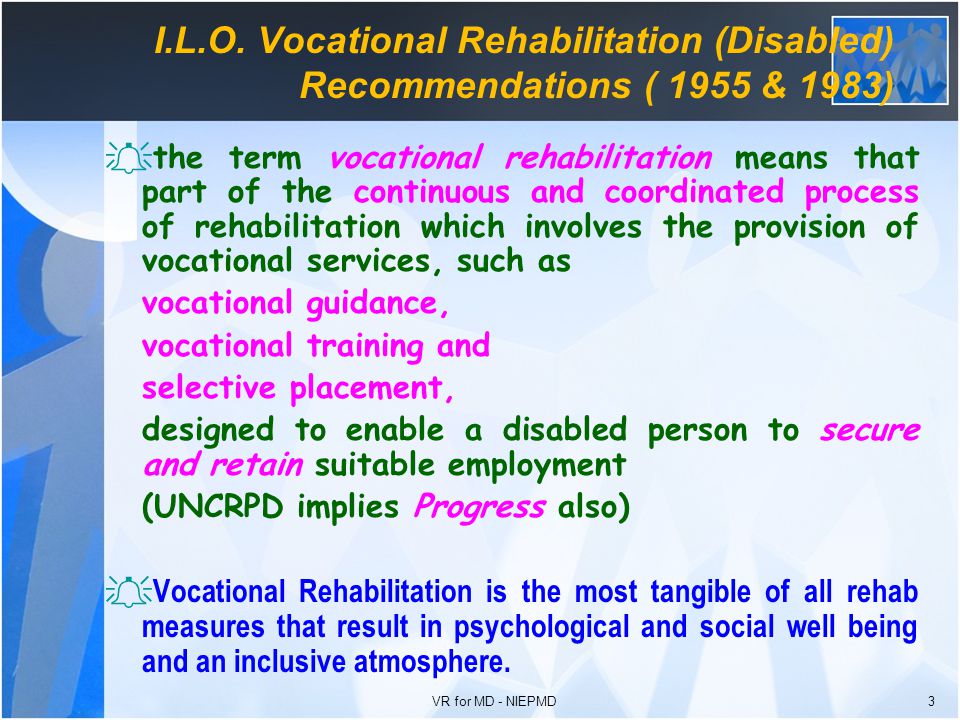 I.L.O. Vocational Rehabilitation (Disabled) Recommendations ( 1955 & 1983)

the term vocational rehabilitation means that part of the continuous and coordinated process of rehabilitation which involves the provision of vocational services, such as

vocational guidance,

vocational training and

selective placement,

designed to enable a disabled person to secure and retain suitable employment

(UNCRPD implies Progress also)

Vocational Rehabilitation is the most tangible of all rehab measures that result in psychological and social well being and an inclusive atmosphere.

VR for MD - NIEPMD

3